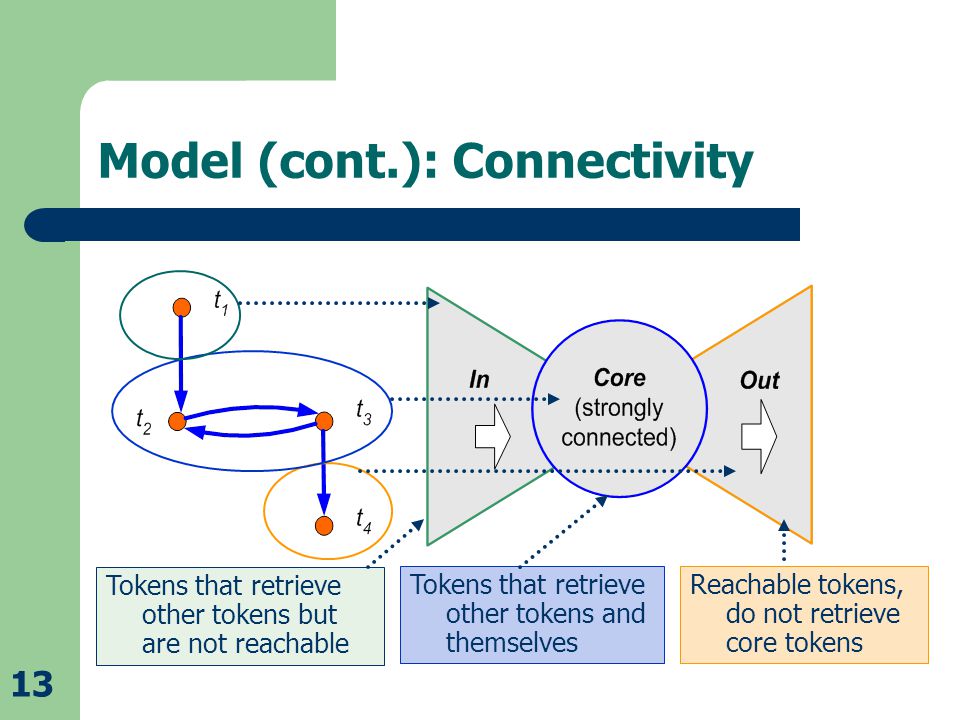 Model (cont.): Connectivity

$t_1$

$t_2$

$t_3$

$t_4$

In

Core (strongly connected)

Out

Tokens that retrieve other tokens but are not reachable

Tokens that retrieve other tokens and themselves

Reachable tokens, do not retrieve core tokens

13